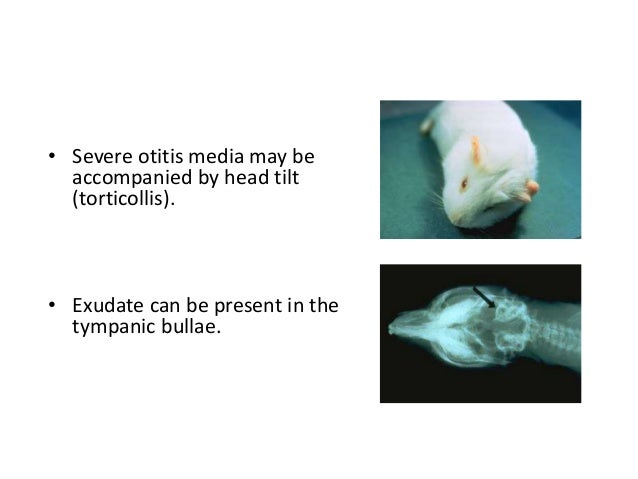 • Severe otitis media may be accompanied by head tilt (torticollis).

• Exudate can be present in the tympanic bullae.